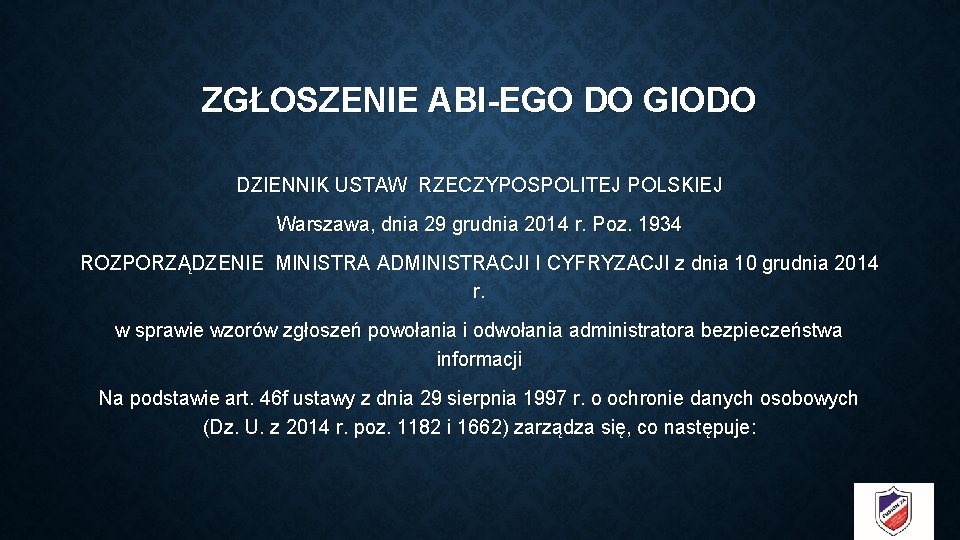 ZGŁOSZENIE ABI-EGO DO GIODO

DZIENNIK USTAW RZECZYPOSPOLITEJ POLSKIEJ

Warszawa, dnia 29 grudnia 2014 r. Poz. 1934

ROZPORZĄDZENIE MINISTRA ADMINISTRACJI I CYFRYZACJI z dnia 10 grudnia 2014 r.

w sprawie wzorów zgłoszeń powołania i odwołania administratora bezpieczeństwa informacji

Na podstawie art. 46f ustawy z dnia 29 sierpnia 1997 r. o ochronie danych osobowych (Dz. U. z 2014 r. poz. 1182 i 1662) zarządza się, co następuje: